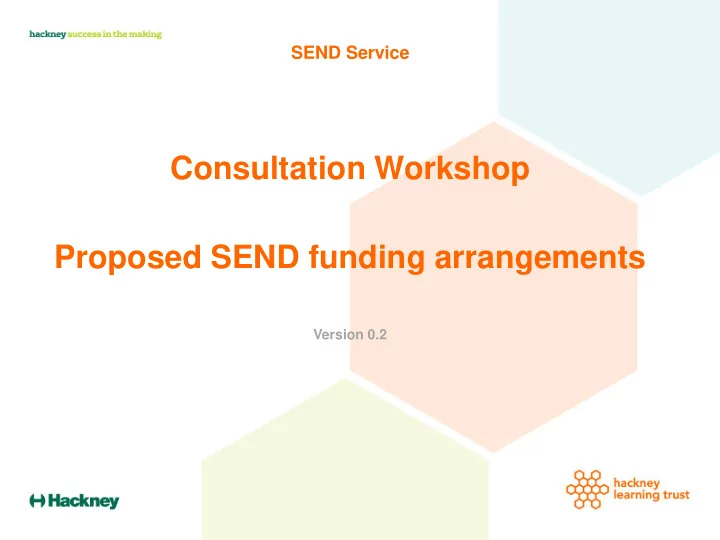 hackney success in the making

SEND Service

Consultation Workshop

Proposed SEND funding arrangements

Version 0.2

Hackney

hackney learning trust